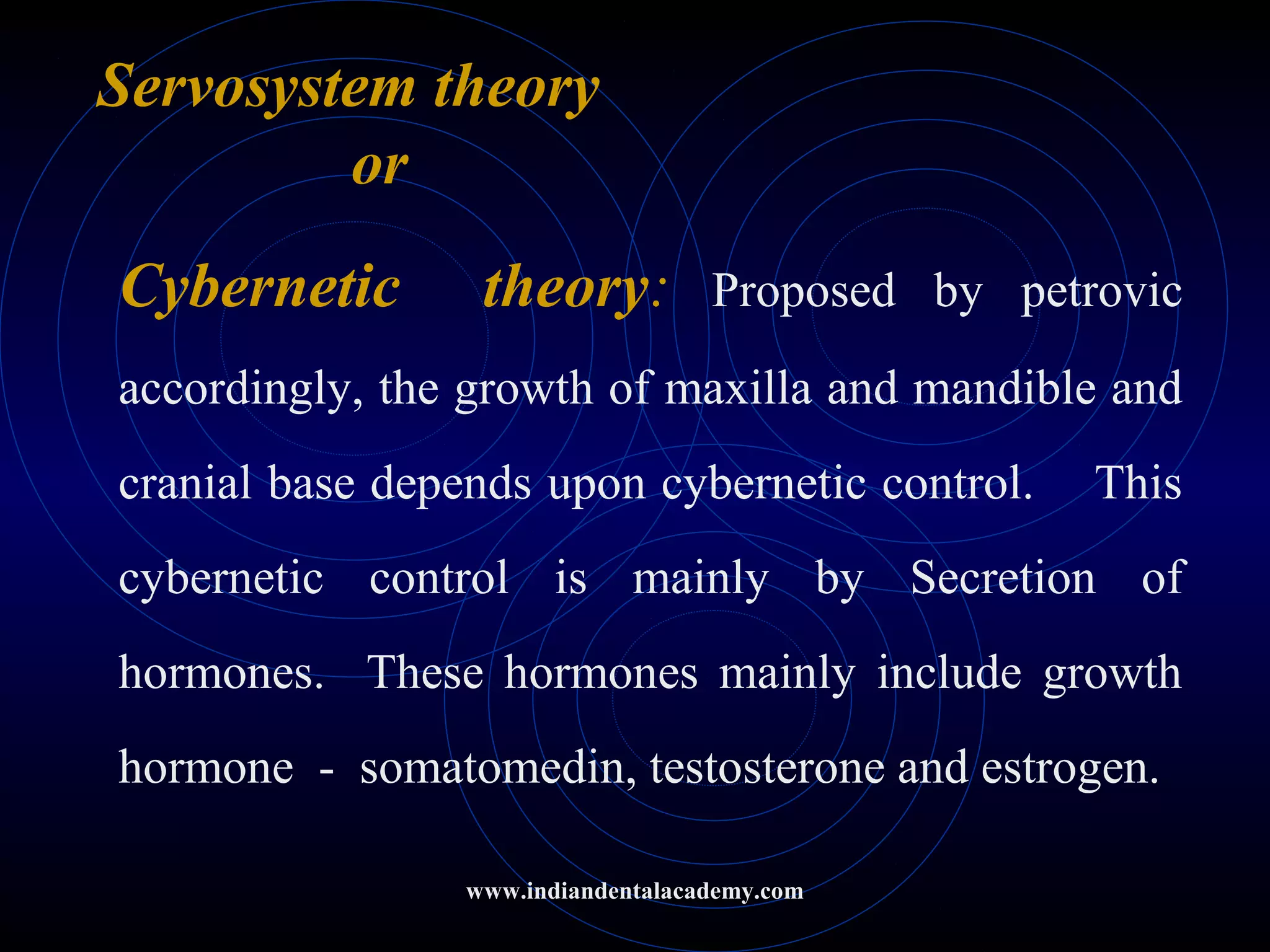 Servosystem theory
or

Cybernetic theory: Proposed by petrovic accordingly, the growth of maxilla and mandible and cranial base depends upon cybernetic control. This cybernetic control is mainly by Secretion of hormones. These hormones mainly include growth hormone - somatomedin, testosterone and estrogen.

www.indiandentalacademy.com